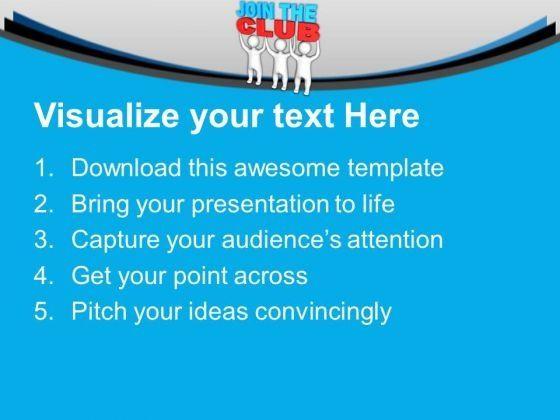 JOIN THE
CLUB

Visualize your text Here

1. Download this awesome template
2. Bring your presentation to life
3. Capture your audience's attention
4. Get your point across
5. Pitch your ideas convincingly